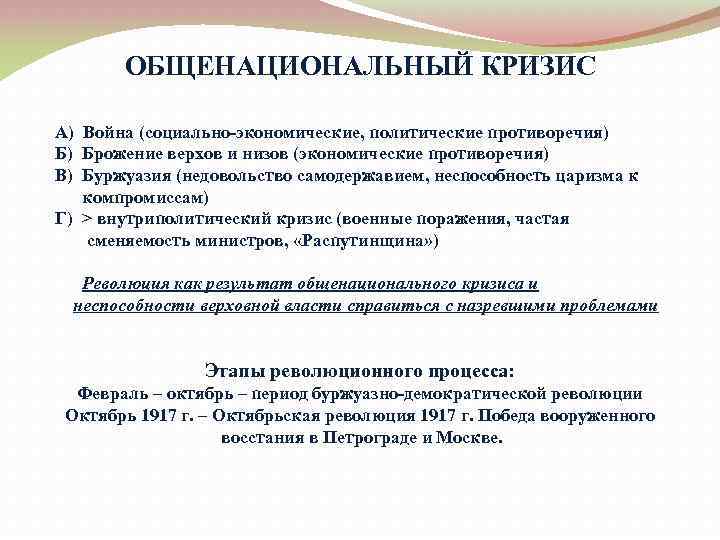 ОБЩЕНАЦИОНАЛЬНЫЙ КРИЗИС

А) Война (социально-экономические, политические противоречия)
Б) Брожение верхов и низов (экономические противоречия)
В) Буржуазия (недовольство самодержавием, неспособность царизма к компромиссам)
Г) > внутриполитический кризис (военные поражения, частая сменяемость министров, «Распутинщина»)

Революция как результат общенационального кризиса и неспособности верховной власти справиться с назревшими проблемами

Этапы революционного процесса:
Февраль – октябрь – период буржуазно-демократической революции
Октябрь 1917 г. – Октябрьская революция 1917 г. Победа вооруженного восстания в Петрограде и Москве.